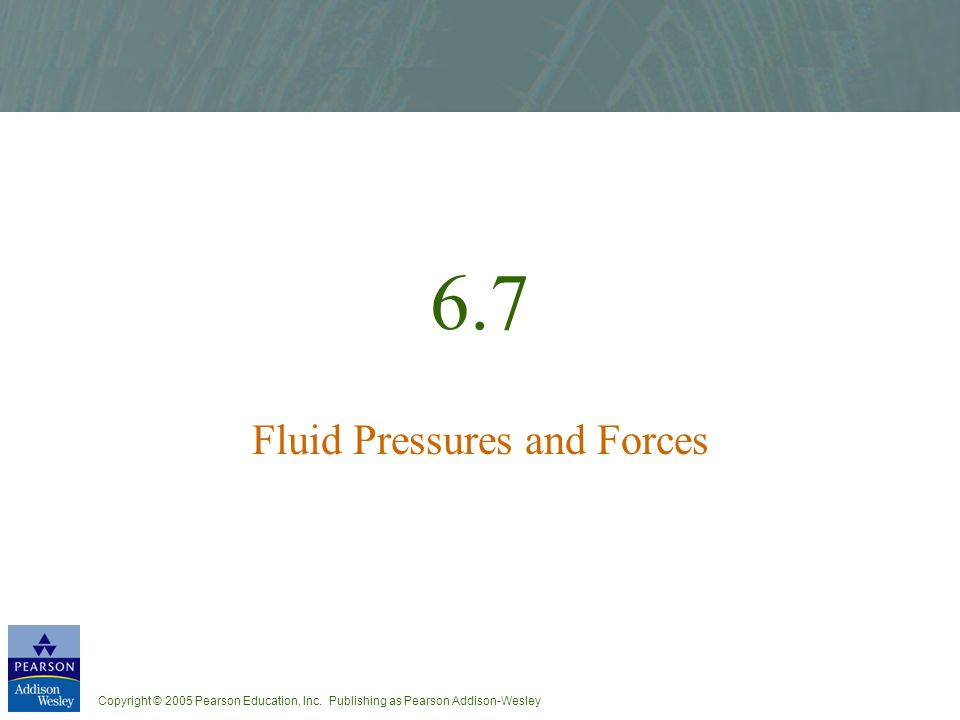 6.7

Fluid Pressures and Forces

PEARSON
Addison Wesley

Copyright © 2005 Pearson Education, Inc. Publishing as Pearson Addison-Wesley